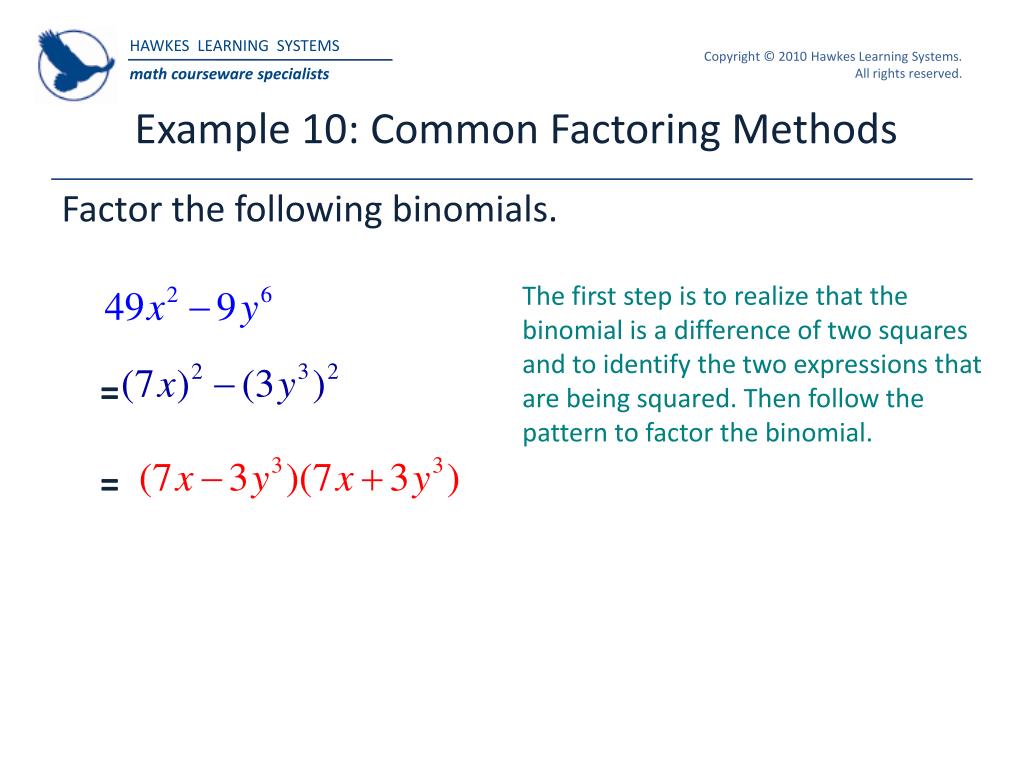 HAWKES LEARNING SYSTEMS
math courseware specialists

Copyright © 2010 Hawkes Learning Systems. All rights reserved.

Example 10: Common Factoring Methods

Factor the following binomials.

$49x^2 - 9y^6$

$= (7x)^2 - (3y^3)^2$

$= (7x - 3y^3)(7x + 3y^3)$

The first step is to realize that the binomial is a difference of two squares and to identify the two expressions that are being squared. Then follow the pattern to factor the binomial.